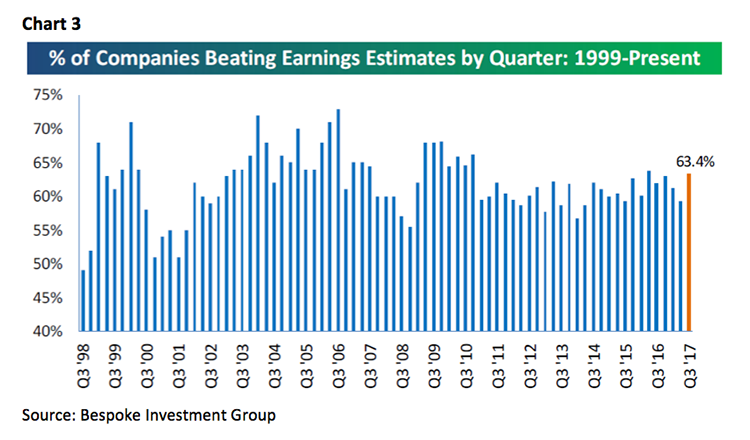 Chart 3

% of Companies Beating Earnings Estimates by Quarter: 1999-Present

75%
70%
65%
60%
55%
50%
45%
40%

63.4%

Q3 '98
Q3 '99
Q3 '00
Q3 '01
Q3 '02
Q3 '03
Q3 '04
Q3 '05
Q3 '06
Q3 '07
Q3 '08
Q3 '09
Q3 '10
Q3 '11
Q3 '12
Q3 '13
Q3 '14
Q3 '15
Q3 '16
Q3 '17

Source: Bespoke Investment Group